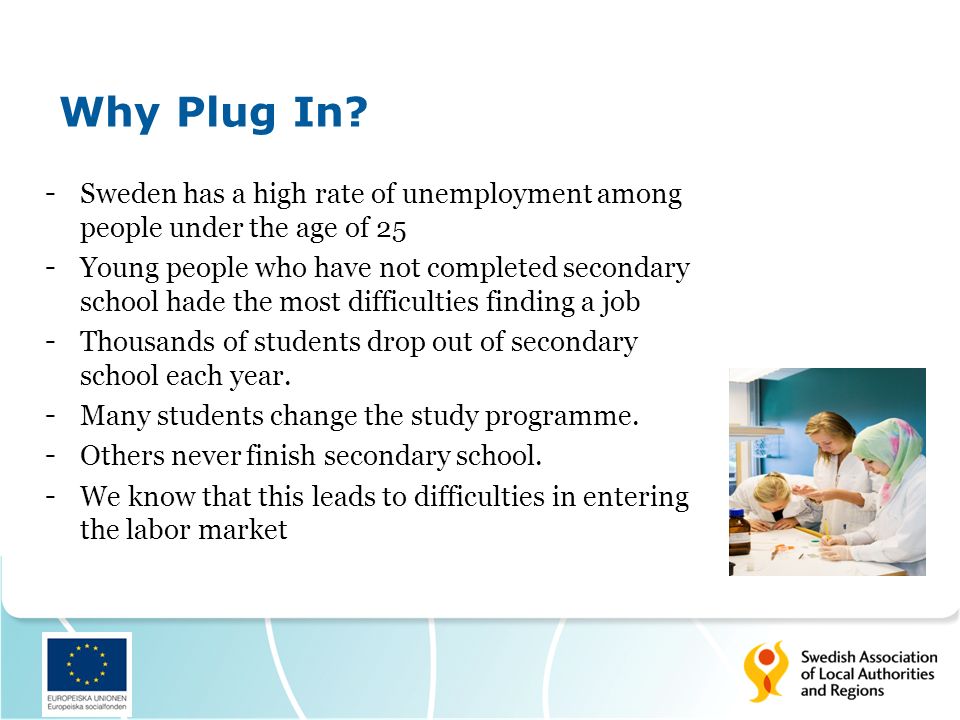 Why Plug In?

- Sweden has a high rate of unemployment among people under the age of 25
- Young people who have not completed secondary school hade the most difficulties finding a job
- Thousands of students drop out of secondary school each year.
- Many students change the study programme.
- Others never finish secondary school.
- We know that this leads to difficulties in entering the labor market

EUROPEISKA UNIONEN
Europeiska socialfonden

Swedish Association of Local Authorities and Regions